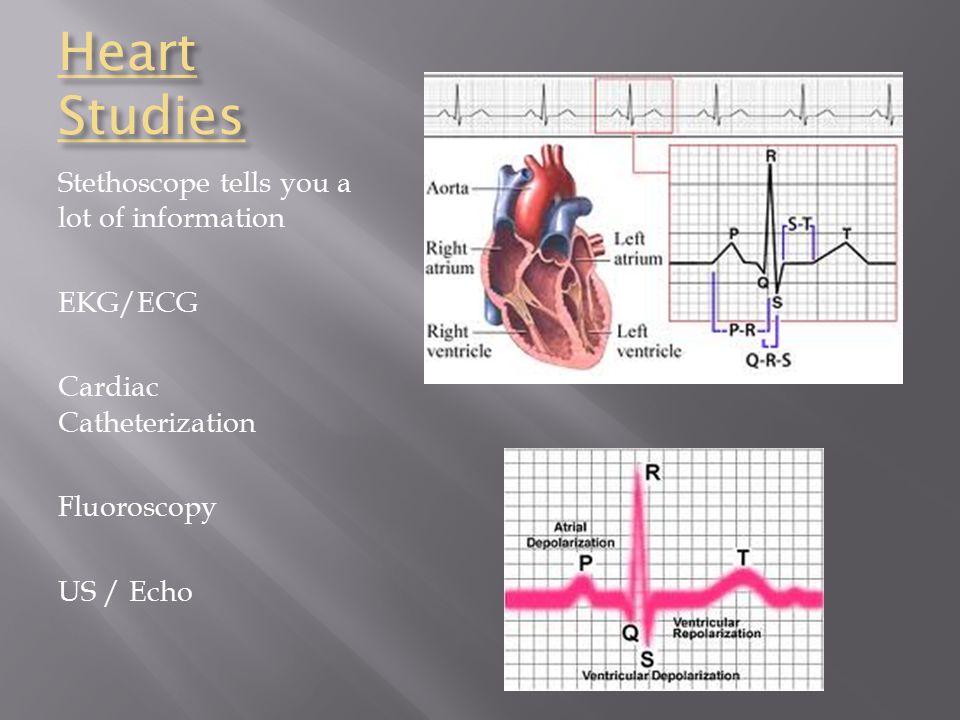 Heart Studies

Stethoscope tells you a lot of information

EKG/ECG

Cardiac Catheterization

Fluoroscopy

US / Echo

Aorta
Right atrium
Right ventricle
Left atrium
Left ventricle
R
P
S-T
T
Q
S
P-R
Q-R-S

R
Atrial Depolarization
P
T
Q
S
Ventricular Repolarization
Ventricular Depolarization